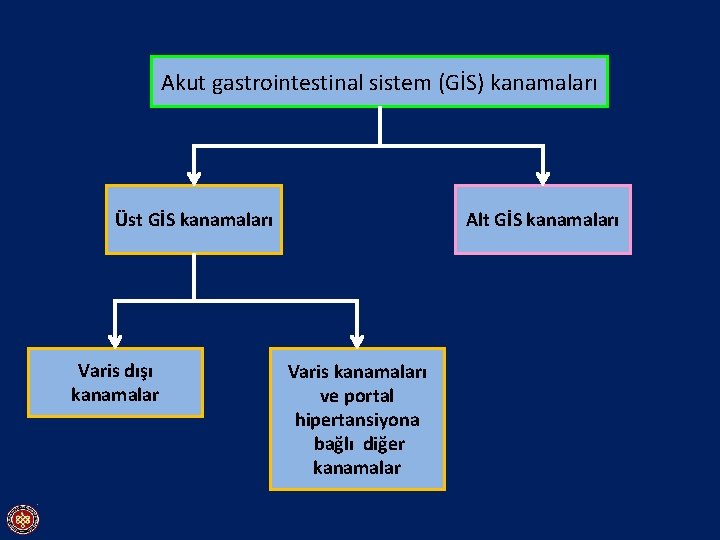 Akut gastrointestinal sistem (GİS) kanamaları

Üst GİS kanamaları

Alt GİS kanamaları

Varis dışı kanamalar

Varis kanamaları ve portal hipertansiyona bağlı diğer kanamalar